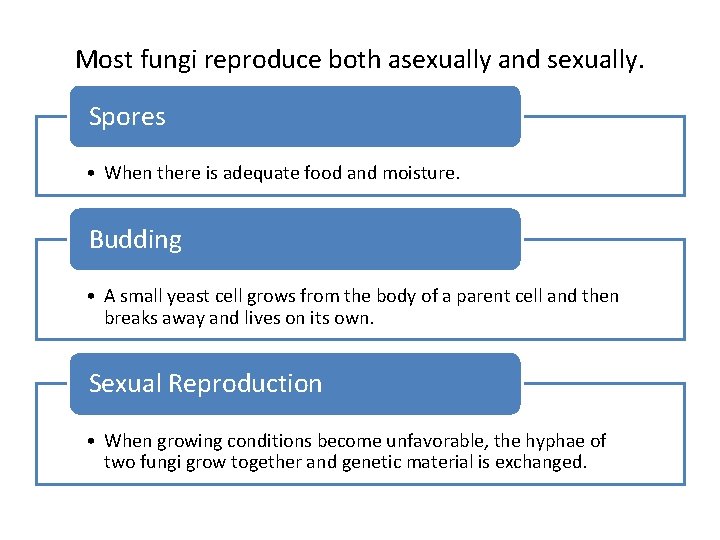 Most fungi reproduce both asexually and sexually.

Spores

• When there is adequate food and moisture.

Budding

• A small yeast cell grows from the body of a parent cell and then breaks away and lives on its own.

Sexual Reproduction

• When growing conditions become unfavorable, the hyphae of two fungi grow together and genetic material is exchanged.